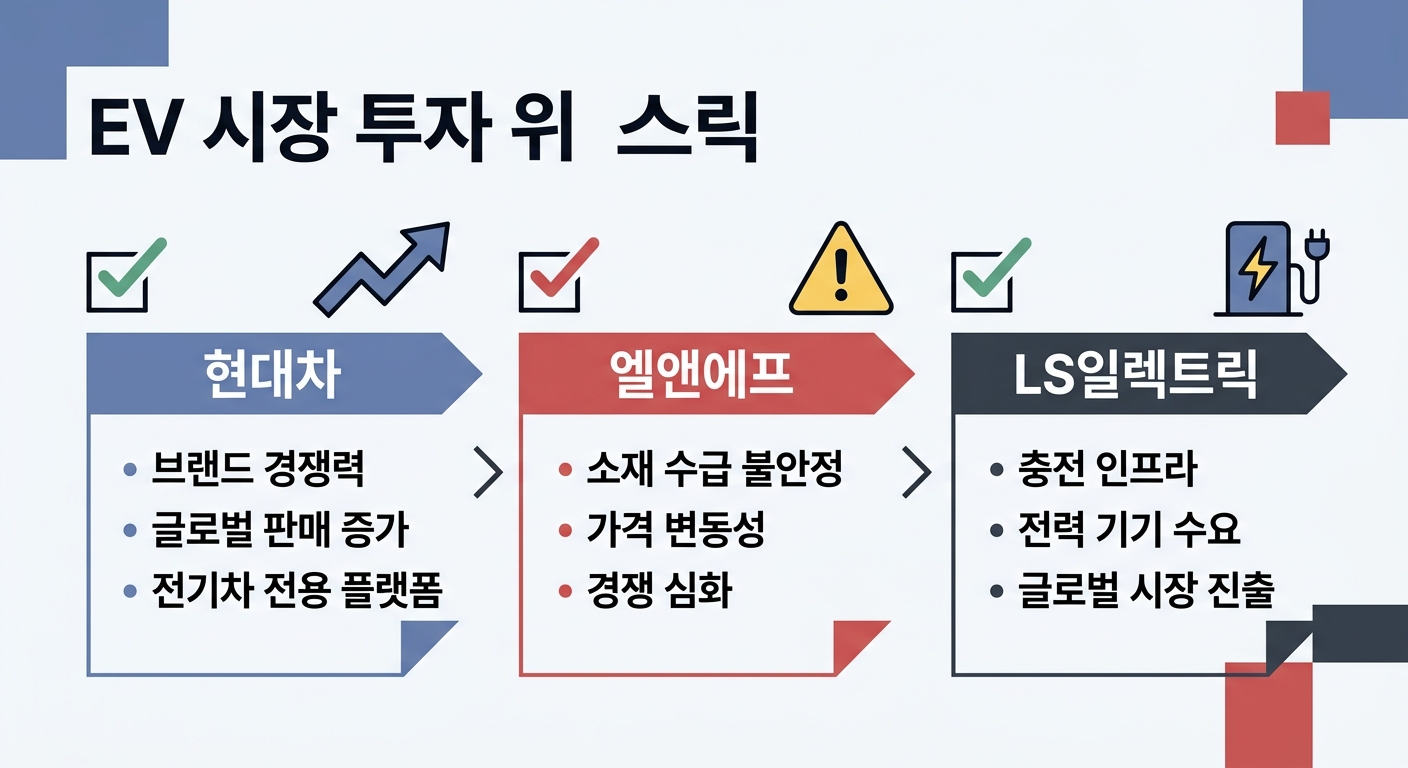 EV 시장 투자 위 스릭

현대차

• 브랜드 경쟁력
• 글로벌 판매 증가
• 전기차 전용 플랫폼

엘앤에프

• 소재 수급 불안정
• 가격 변동성
• 경쟁 심화

LS일렉트릭

• 충전 인프라
• 전력 기기 수요
• 글로벌 시장 진출